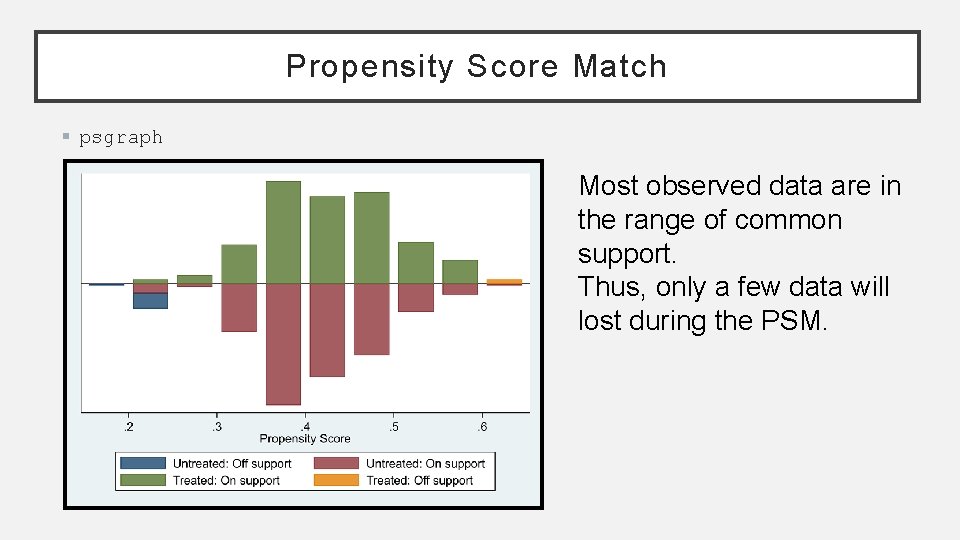 Propensity Score Match

▪ psgraph

.2
.3
.4
.5
.6
Propensity Score

Untreated: Off support
Untreated: On support
Treated: On support
Treated: Off support

Most observed data are in the range of common support.
Thus, only a few data will lost during the PSM.